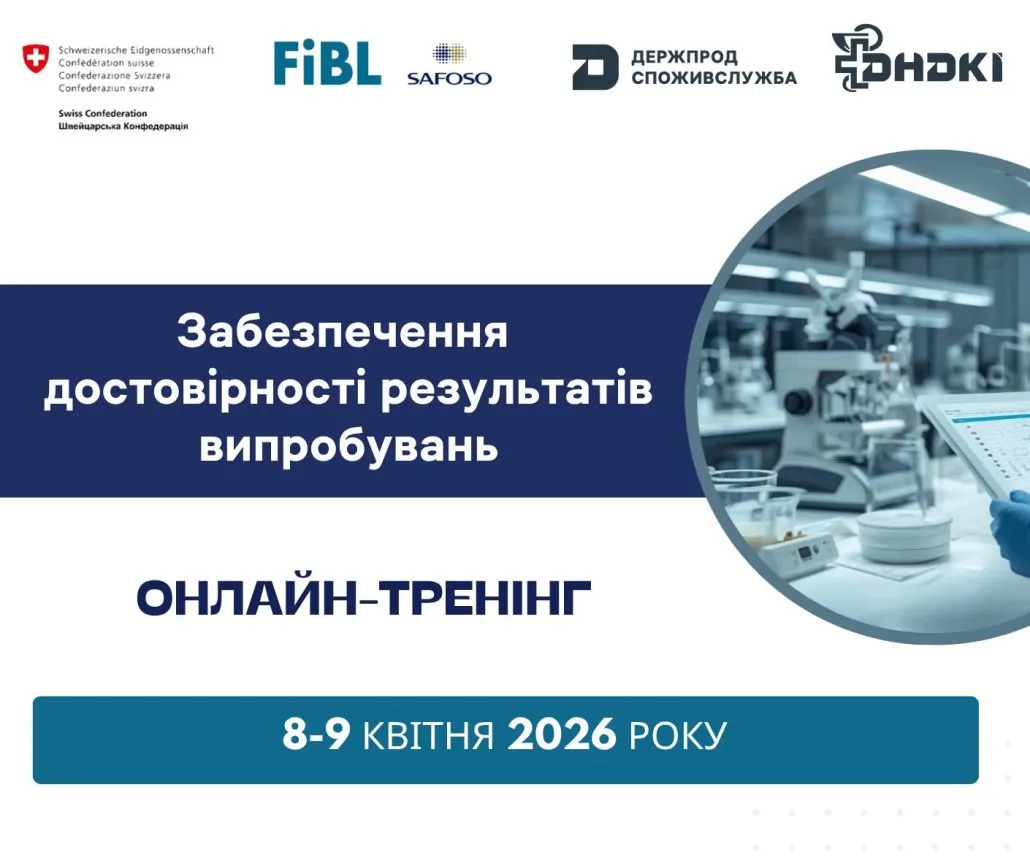 Schweizerische Eidgenossenschaft
Confédération suisse
Confederazione Svizzera
Confederaziun svizra

Swiss Confederation
Швейцарська Конфедерація

FiBL

SAFOSO

ДЕРЖПРОД СПОЖИВСЛУЖБА

ДНДКІ

Забезпечення достовірності результатів випробувань

ОНЛАЙН-ТРЕНІНГ

8-9 КВІТНЯ 2026 РОКУ